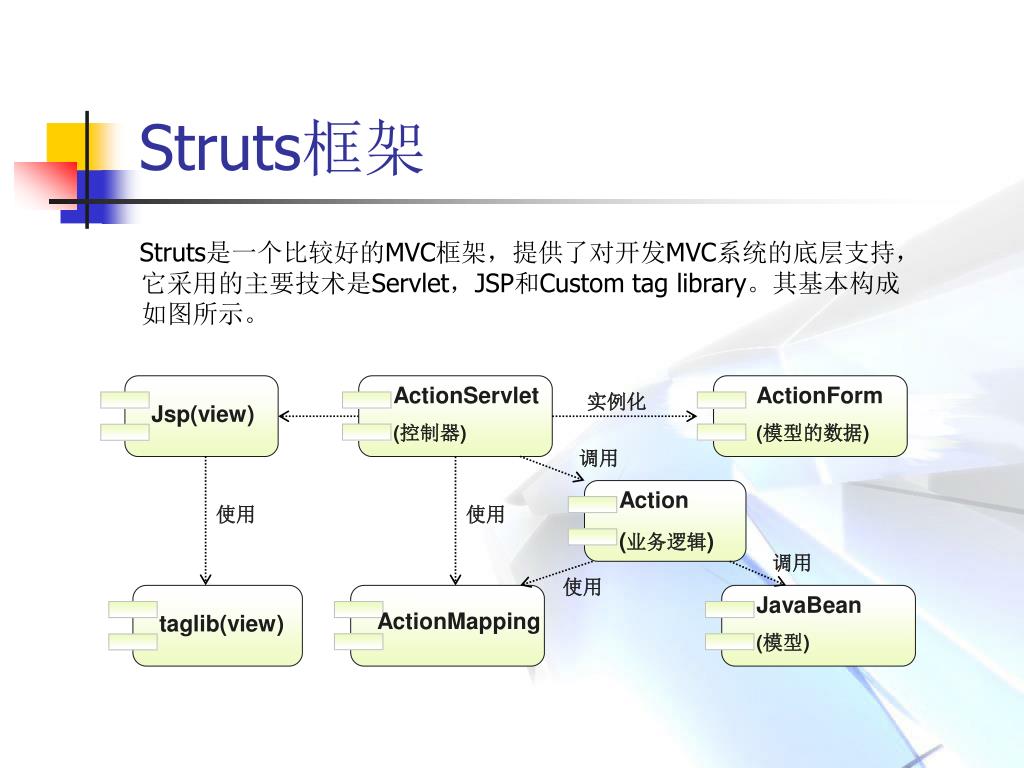 Struts框架

Struts是一个比较好的MVC框架，提供了对开发MVC系统的底层支持，它采用的主要技术是Servlet，JSP和Custom tag library。其基本构成如图所示。

Jsp(view)

ActionServlet
(控制器)

实例化

ActionForm
(模型的数据)

调用

Action
(业务逻辑)

使用

使用

调用

使用

taglib(view)

ActionMapping

JavaBean
(模型)